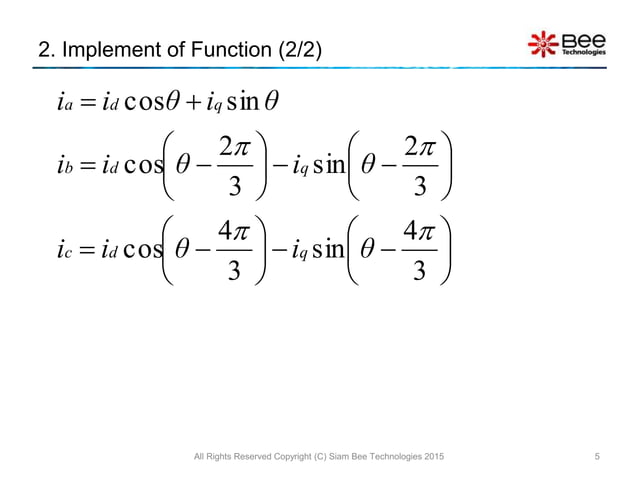 2. Implement of Function (2/2)

Bee
Technologies

$i_a = i_d \cos\theta + i_q \sin\theta$

$i_b = i_d \cos\left(\theta - \frac{2\pi}{3}\right) - i_q \sin\left(\theta - \frac{2\pi}{3}\right)$

$i_c = i_d \cos\left(\theta - \frac{4\pi}{3}\right) - i_q \sin\left(\theta - \frac{4\pi}{3}\right)$

All Rights Reserved Copyright (C) Siam Bee Technologies 2015

5